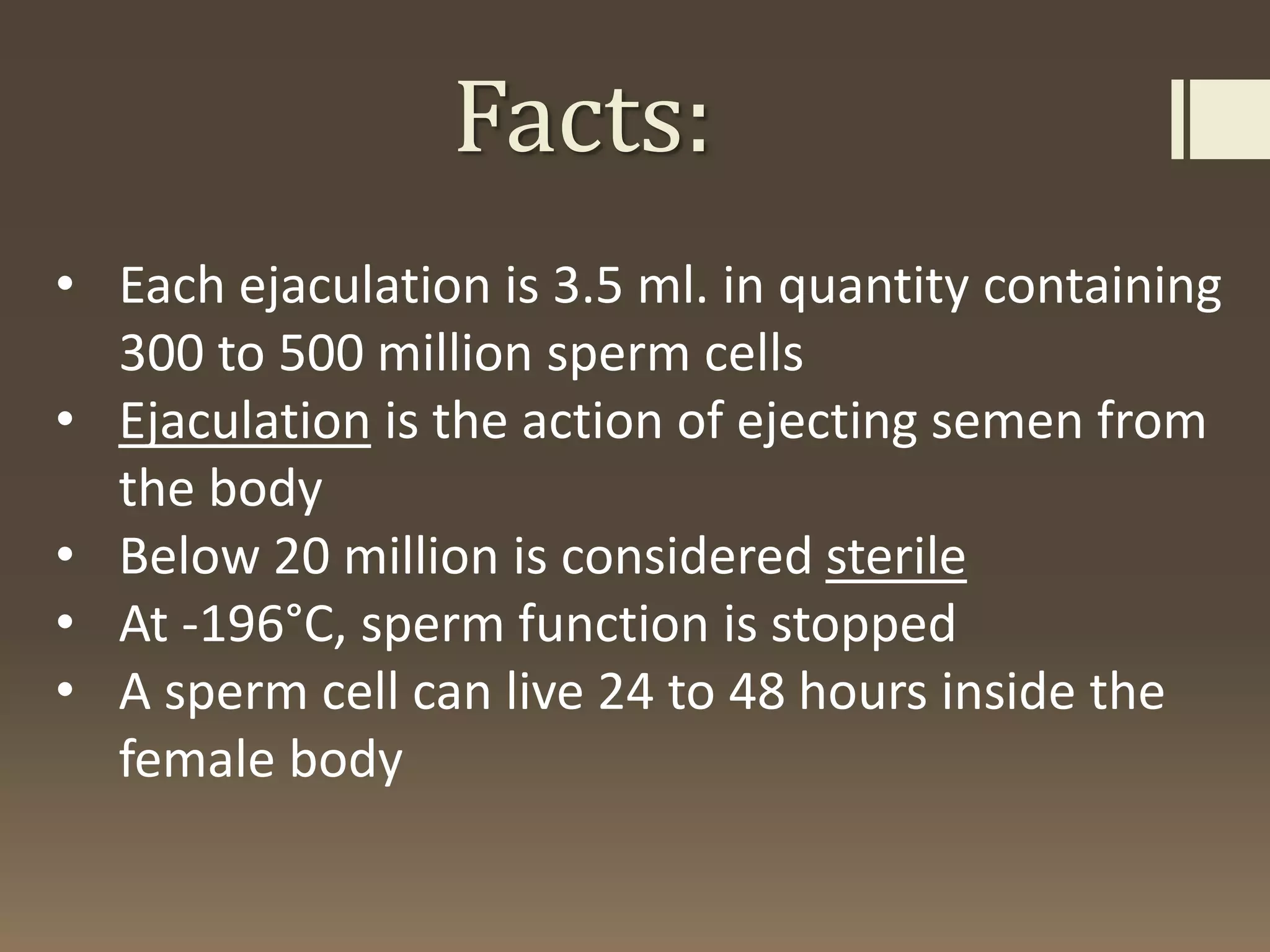 Facts:

• Each ejaculation is 3.5 ml. in quantity containing 300 to 500 million sperm cells
• Ejaculation is the action of ejecting semen from the body
• Below 20 million is considered sterile
• At -196°C, sperm function is stopped
• A sperm cell can live 24 to 48 hours inside the female body